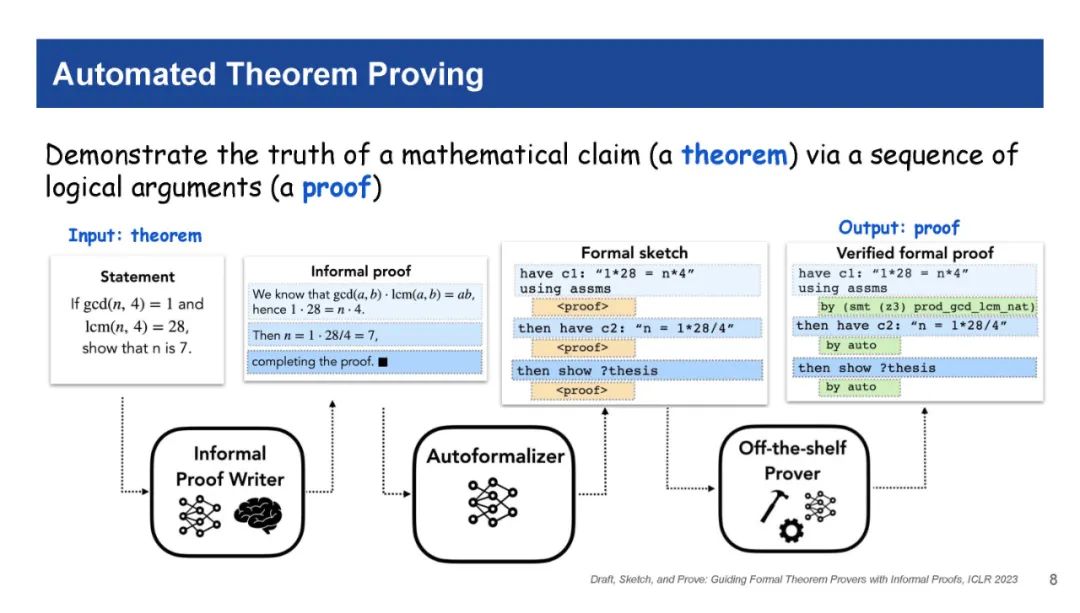 Automated Theorem Proving

Demonstrate the truth of a mathematical claim (a theorem) via a sequence of logical arguments (a proof)

Input: theorem

Statement

If $\gcd(n, 4) = 1$ and $\text{lcm}(n, 4) = 28$, show that n is 7.

Informal proof

We know that $\gcd(a, b) \cdot \text{lcm}(a, b) = ab$, hence $1 \cdot 28 = n \cdot 4$.

Then $n = 1 \cdot 28/4 = 7$,

completing the proof. ■

Formal sketch

have c1: "1*28 = n*4"
using assms
<proof>
then have c2: "n = 1*28/4"
<proof>
then show ?thesis
<proof>

Output: proof

Verified formal proof

have c1: "1*28 = n*4"
using assms
by (smt (z3) prod_gcd_lcm_nat)
then have c2: "n = 1*28/4"
by auto
then show ?thesis
by auto

Informal Proof Writer

Autoformalizer

Off-the-shelf Prover

Draft, Sketch, and Prove: Guiding Formal Theorem Provers with Informal Proofs, ICLR 2023

8